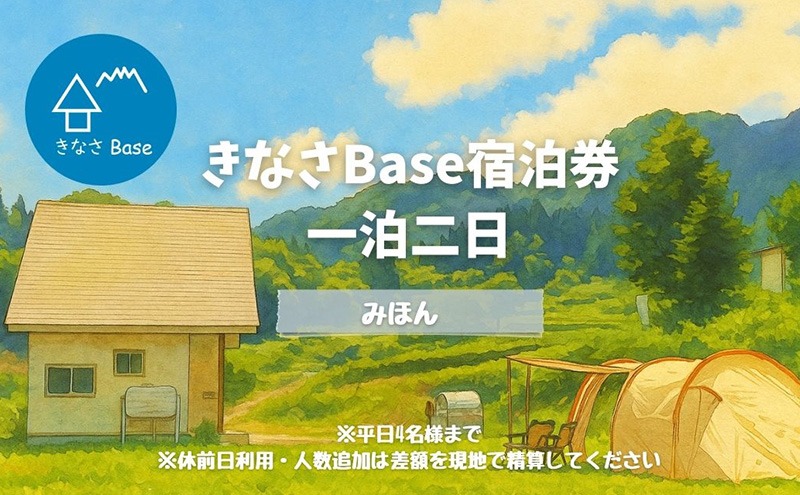 きなさ Base

きなさBase宿泊券
一泊二日

みほん

※平日4名様まで
※休前日利用・人数追加は差額を現地で精算してください